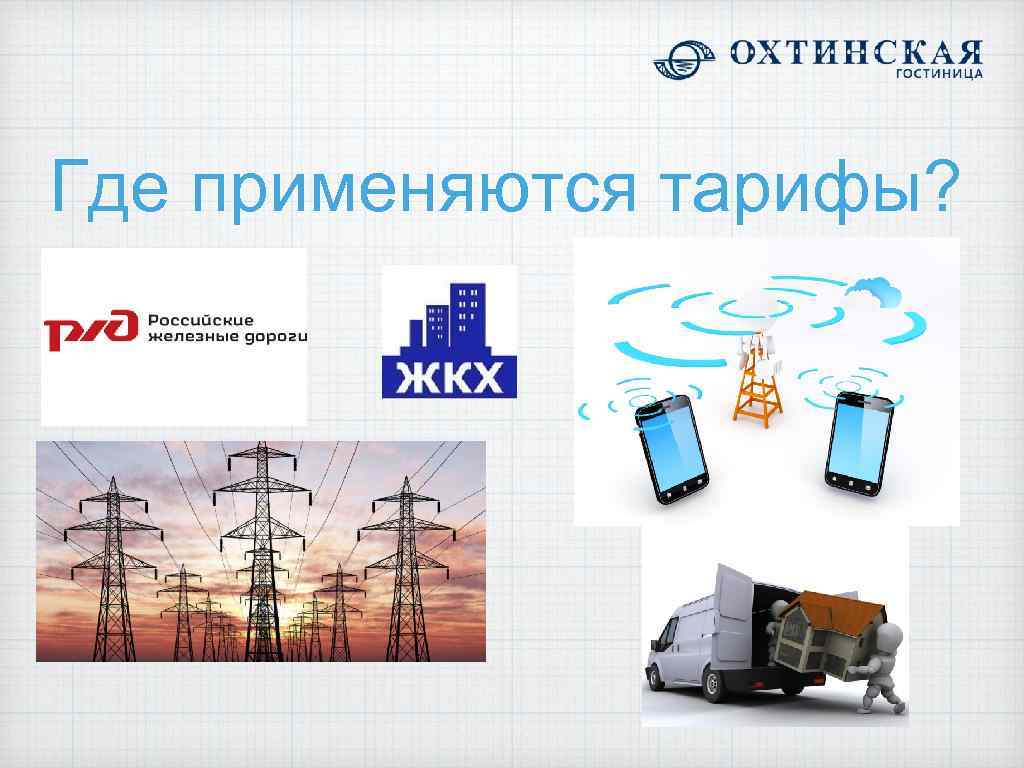 ОХТИНСКАЯ ГОСТИНИЦА

Где применяются тарифы?

РЖД Российские железные дороги

ЖКХ